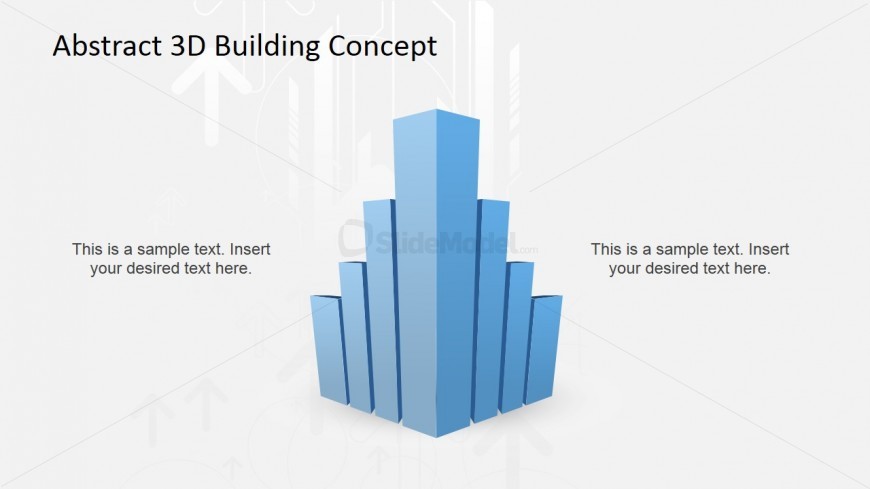 Abstract 3D Building Concept

This is a sample text. Insert your desired text here.

SlideModel.com

This is a sample text. Insert your desired text here.